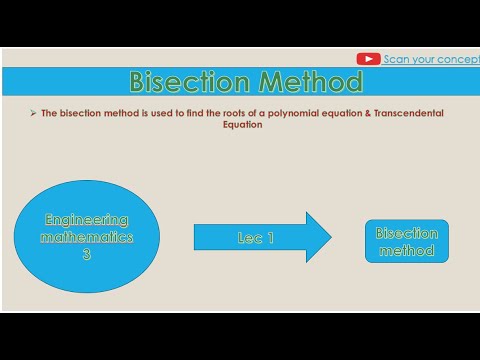 Scan your concept

Bisection Method

➢ The bisection method is used to find the roots of a polynomial equation & Transcendental Equation

Engineering mathematics 3

Lec 1

Bisection method